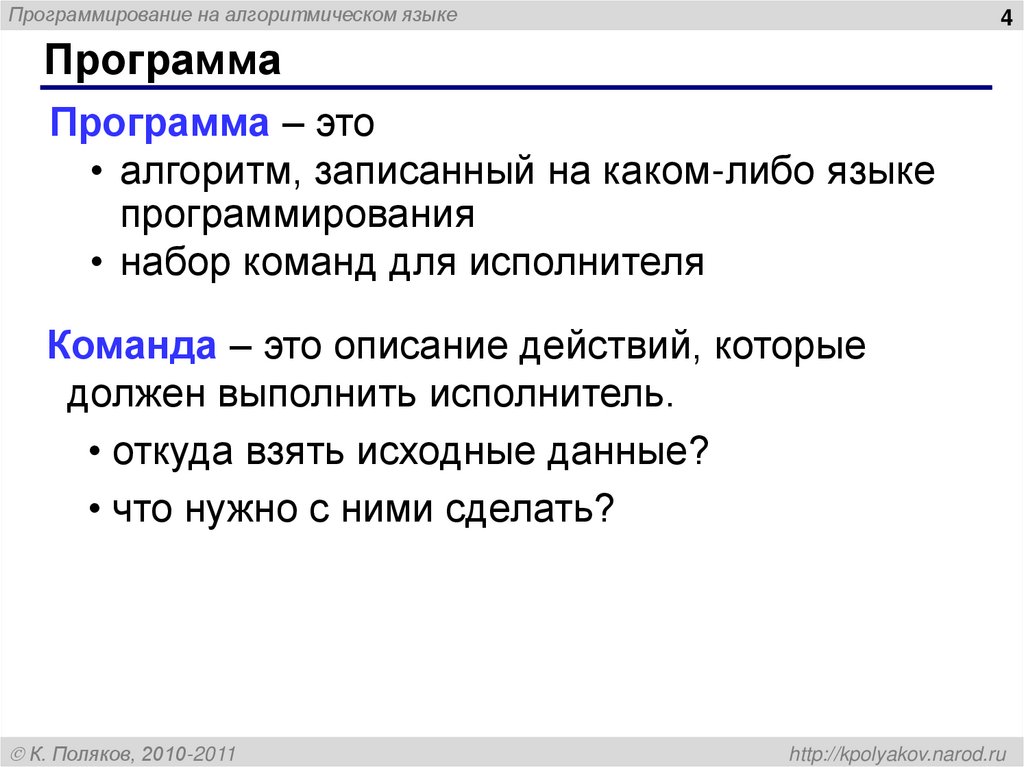 Программирование на алгоритмическом языке

4

Программа

Программа – это

• алгоритм, записанный на каком-либо языке программирования

• набор команд для исполнителя

Команда – это описание действий, которые должен выполнить исполнитель.

• откуда взять исходные данные?

• что нужно с ними сделать?

© К. Поляков, 2010-2011

http://kpolyakov.narod.ru